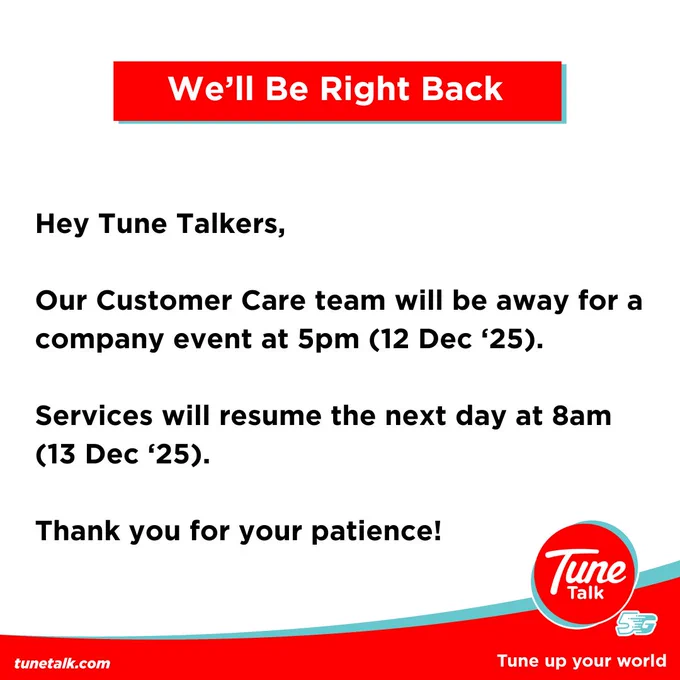 We'll Be Right Back

Hey Tune Talkers,

Our Customer Care team will be away for a company event at 5pm (12 Dec '25).

Services will resume the next day at 8am (13 Dec '25).

Thank you for your patience!

Tune Talk

5G

tunetalk.com

Tune up your world